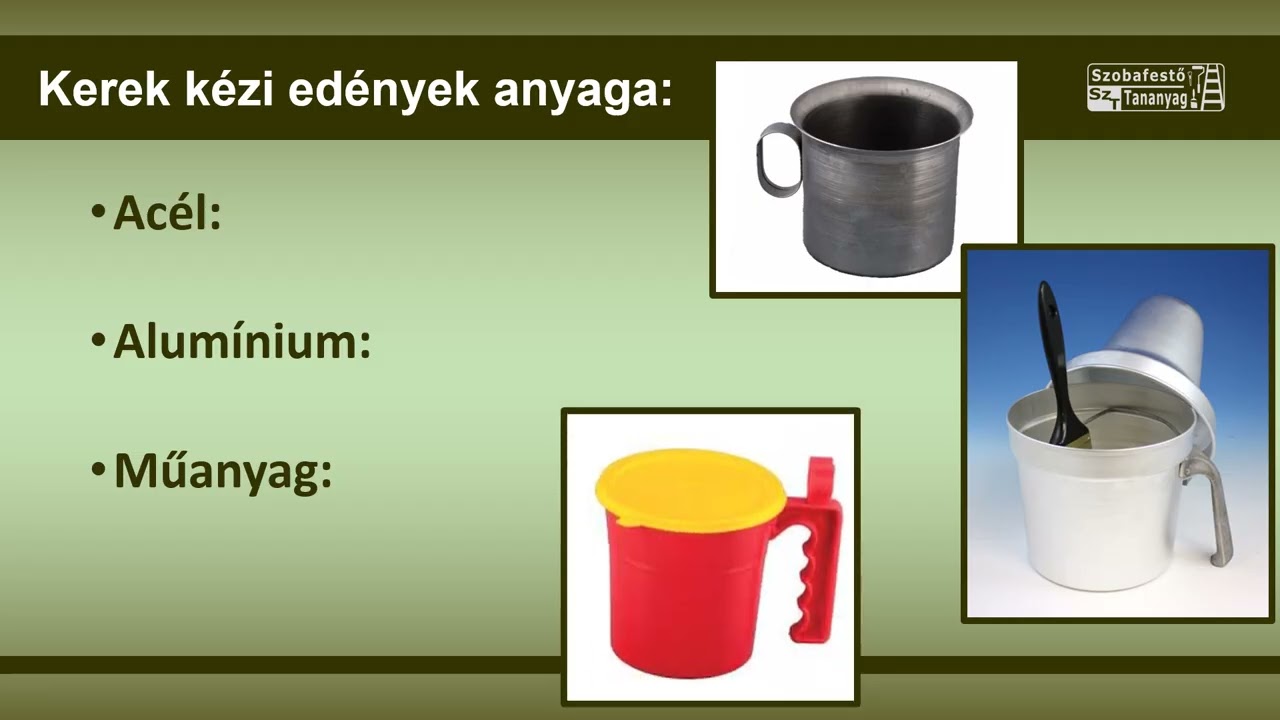 Kerek kézi edények anyaga:

Szobafestő
SZT Tananyag

• Acél:

• Alumínium:

• Műanyag: